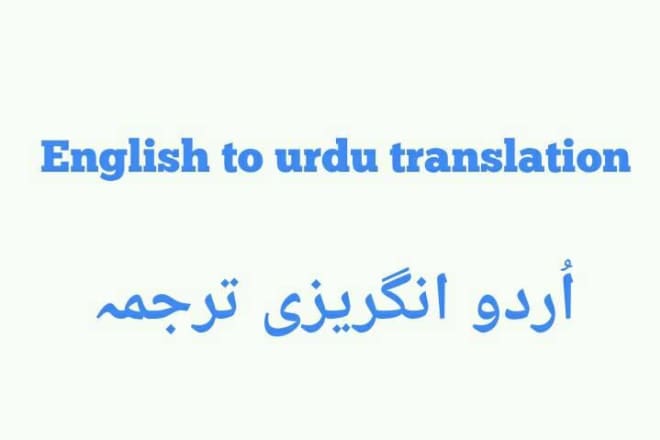 English to urdu translation

اُردو انگریزی ترجمہ